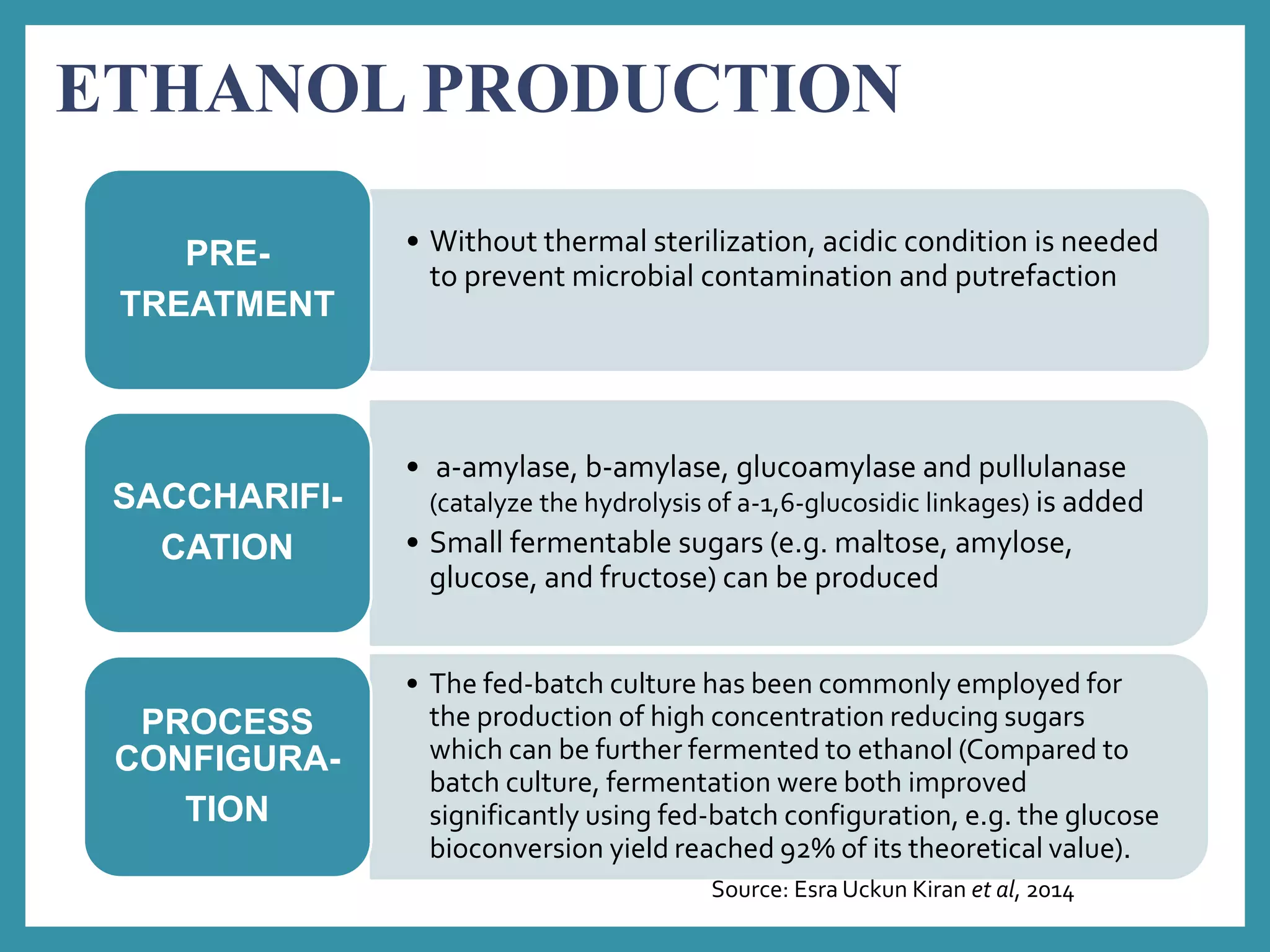 ETHANOL PRODUCTION

PRE-TREATMENT

• Without thermal sterilization, acidic condition is needed to prevent microbial contamination and putrefaction

SACCHARIFI-CATION

• a-amylase, b-amylase, glucoamylase and pullulanase (catalyze the hydrolysis of a-1,6-glucosidic linkages) is added
• Small fermentable sugars (e.g. maltose, amylose, glucose, and fructose) can be produced

PROCESS CONFIGURA-TION

• The fed-batch culture has been commonly employed for the production of high concentration reducing sugars which can be further fermented to ethanol (Compared to batch culture, fermentation were both improved significantly using fed-batch configuration, e.g. the glucose bioconversion yield reached 92% of its theoretical value).

Source: Esra Uckun Kiran et al, 2014